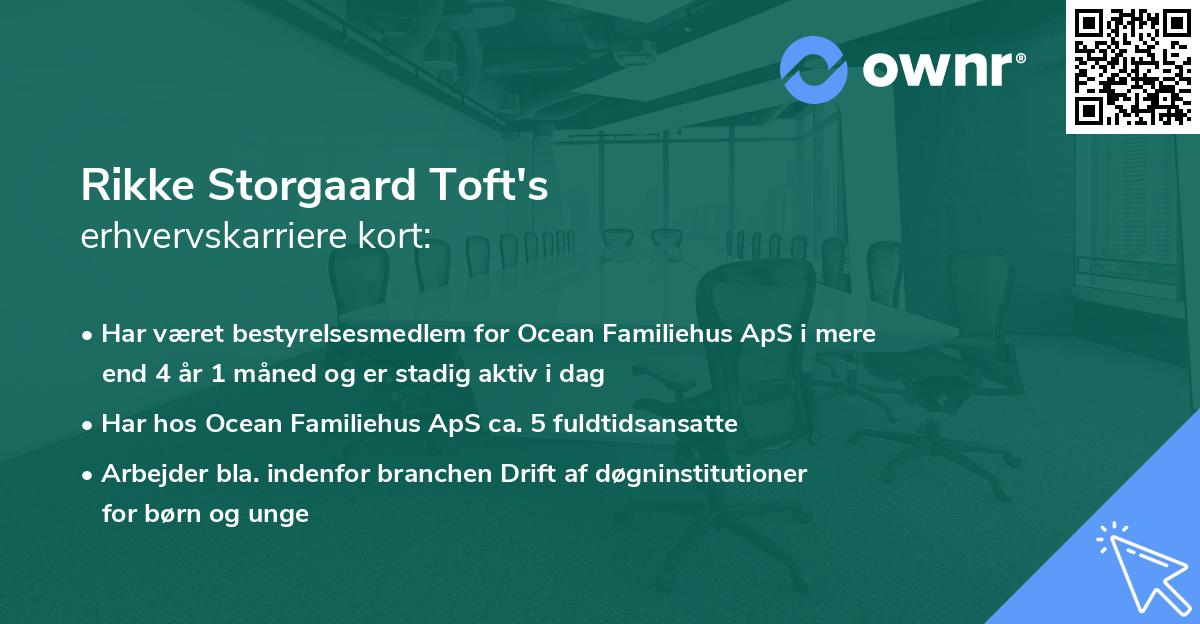 ownr®

Rikke Storgaard Toft's
erhvervskarriere kort:

• Har været bestyrelsesmedlem for Ocean Familiehus ApS i mere end 4 år 1 måned og er stadig aktiv i dag

• Har hos Ocean Familiehus ApS ca. 5 fuldtidsansatte

• Arbejder bla. indenfor branchen Drift af døgninstitutioner for børn og unge